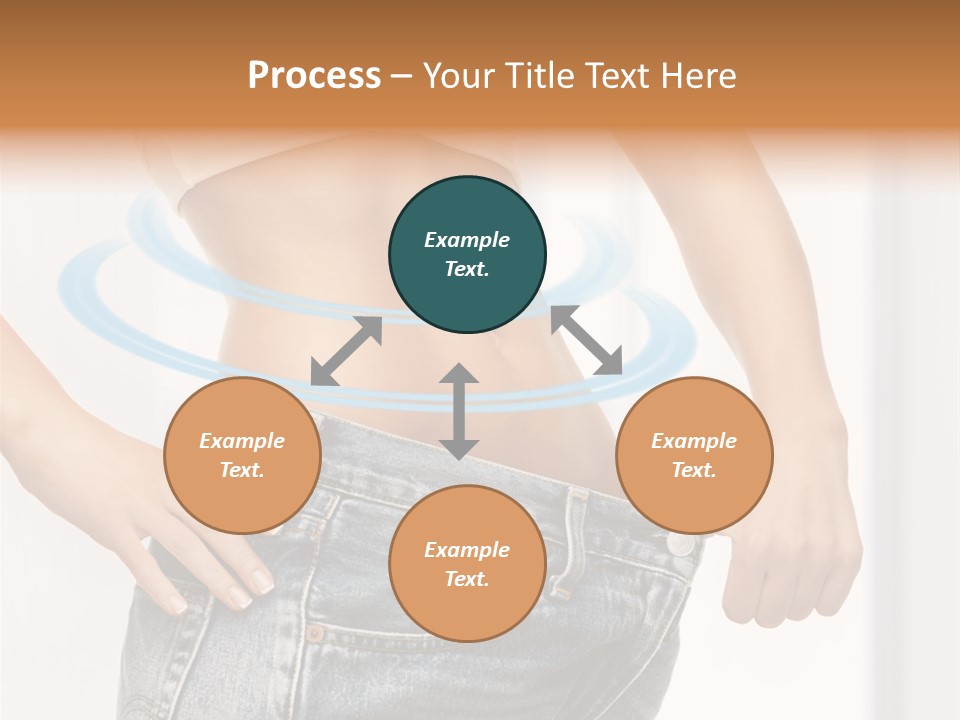 Process – Your Title Text Here

Example Text.

Example Text.

Example Text.

Example Text.